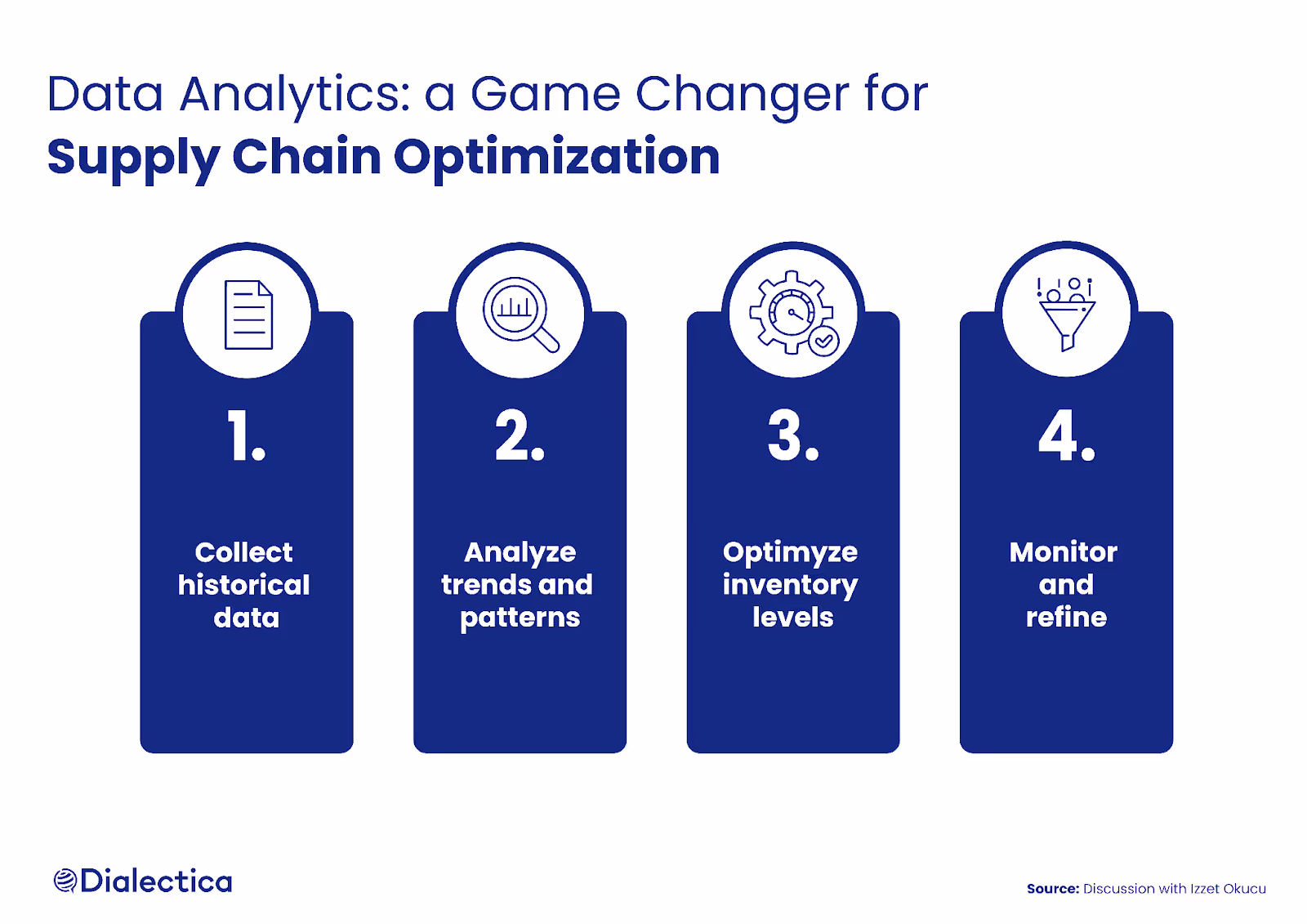 Data Analytics: a Game Changer for
Supply Chain Optimization

1.

Collect historical data

2.

Analyze trends and patterns

3.

Optimyze inventory levels

4.

Monitor and refine

Dialectica

Source: Discussion with Izzet Okucu